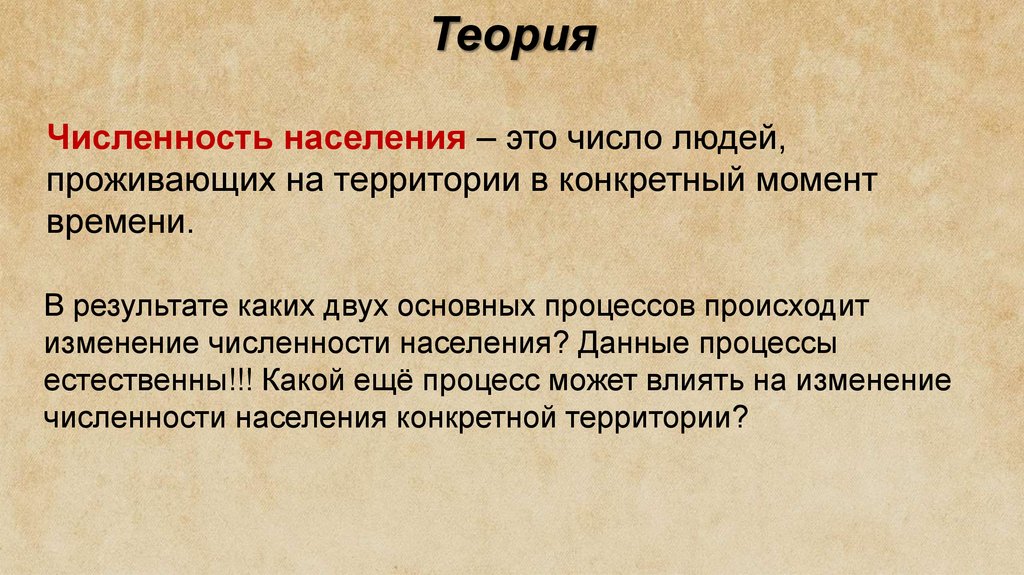 Теория

Численность населения – это число людей, проживающих на территории в конкретный момент времени.

В результате каких двух основных процессов происходит изменение численности населения? Данные процессы естественны!!! Какой ещё процесс может влиять на изменение численности населения конкретной территории?